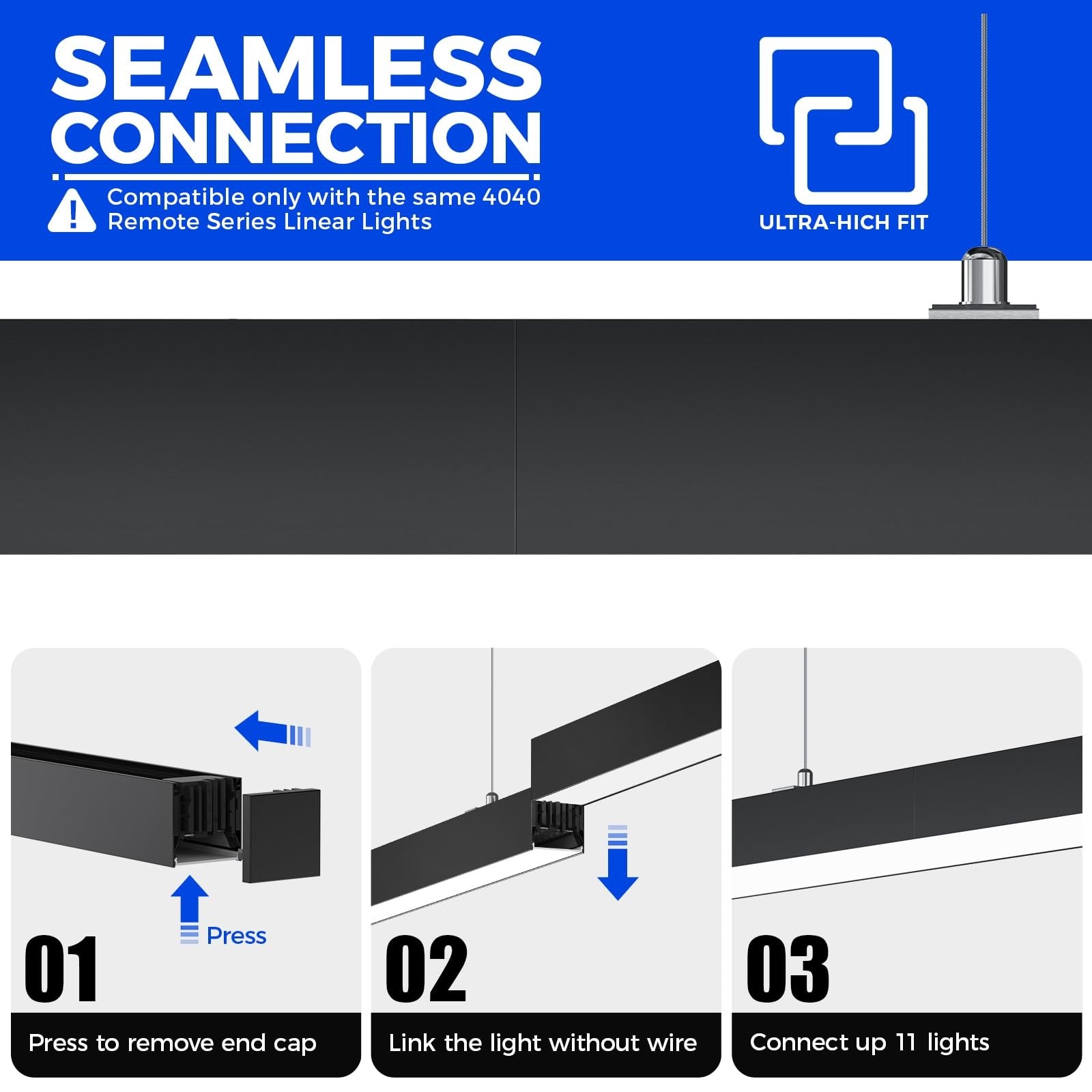 SEAMLESS CONNECTION

Compatible only with the same 4040 Remote Series Linear Lights

ULTRA-HICH FIT

Press

01

Press to remove end cap

02

Link the light without wire

03

Connect up 11 lights